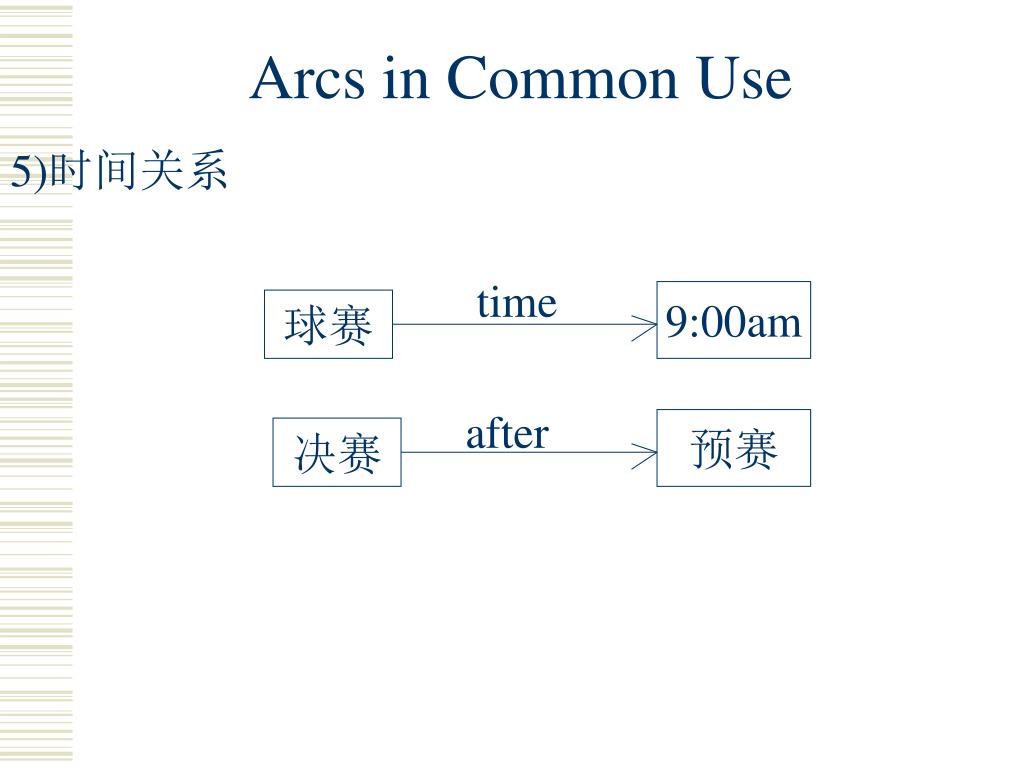 Arcs in Common Use

5)时间关系

球赛

time

9:00am

决赛

after

预赛